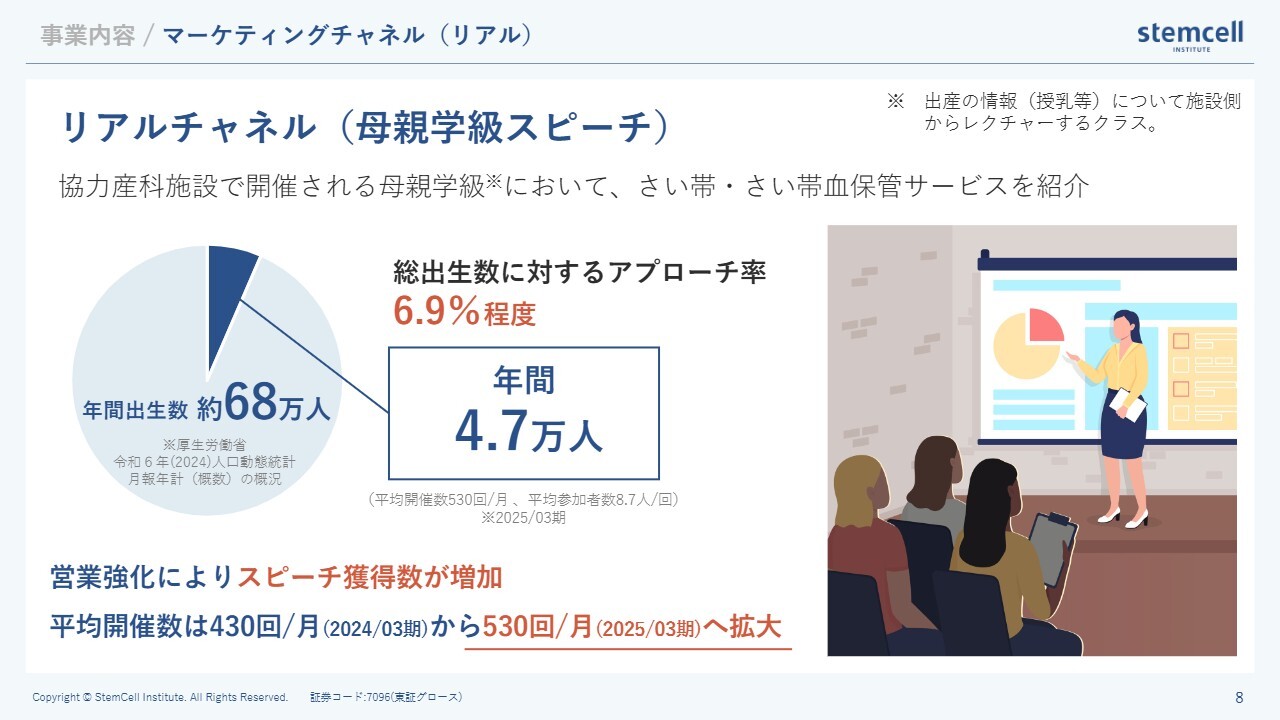 事業内容 / マーケティングチャネル（リアル）

stemcell
INSTITUTE

リアルチャネル（母親学級スピーチ）

※　出産の情報（授乳等）について施設側からレクチャーするクラス。

協力産科施設で開催される母親学級※において、さい帯・さい帯血保管サービスを紹介

年間出生数 約68万人

※厚生労働省
令和６年(2024)人口動態統計
月報年計（概数）の概況

総出生数に対するアプローチ率
6.9％程度

年間
4.7万人

（平均開催数530回/月 、平均参加者数8.7人/回）
※2025/03期

営業強化によりスピーチ獲得数が増加

平均開催数は430回/月(2024/03期)から530回/月(2025/03期)へ拡大

Copyright © StemCell Institute. All Rights Reserved.　証券コード:7096(東証グロース)

8